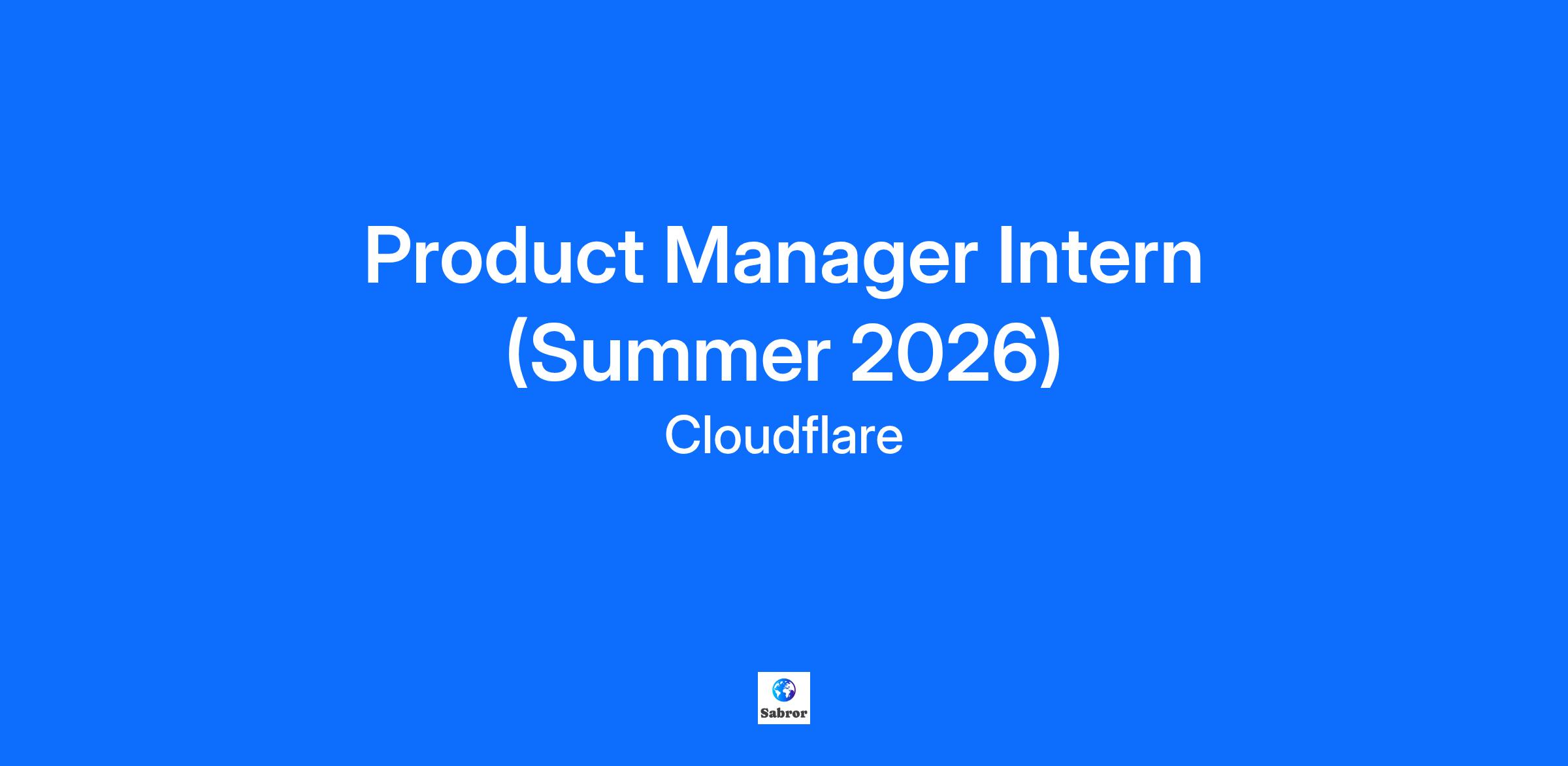 Product Manager Intern (Summer 2026)

Cloudflare

Sabror